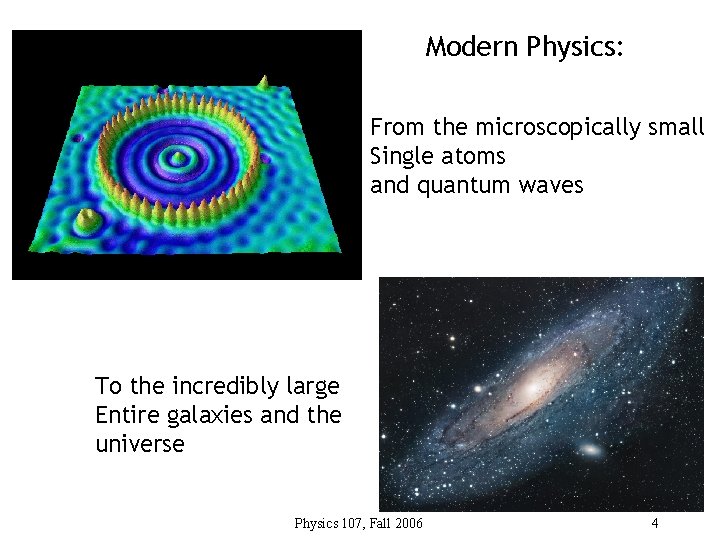 Modern Physics:

From the microscopically small
Single atoms
and quantum waves

To the incredibly large
Entire galaxies and the
universe

Physics 107, Fall 2006

4